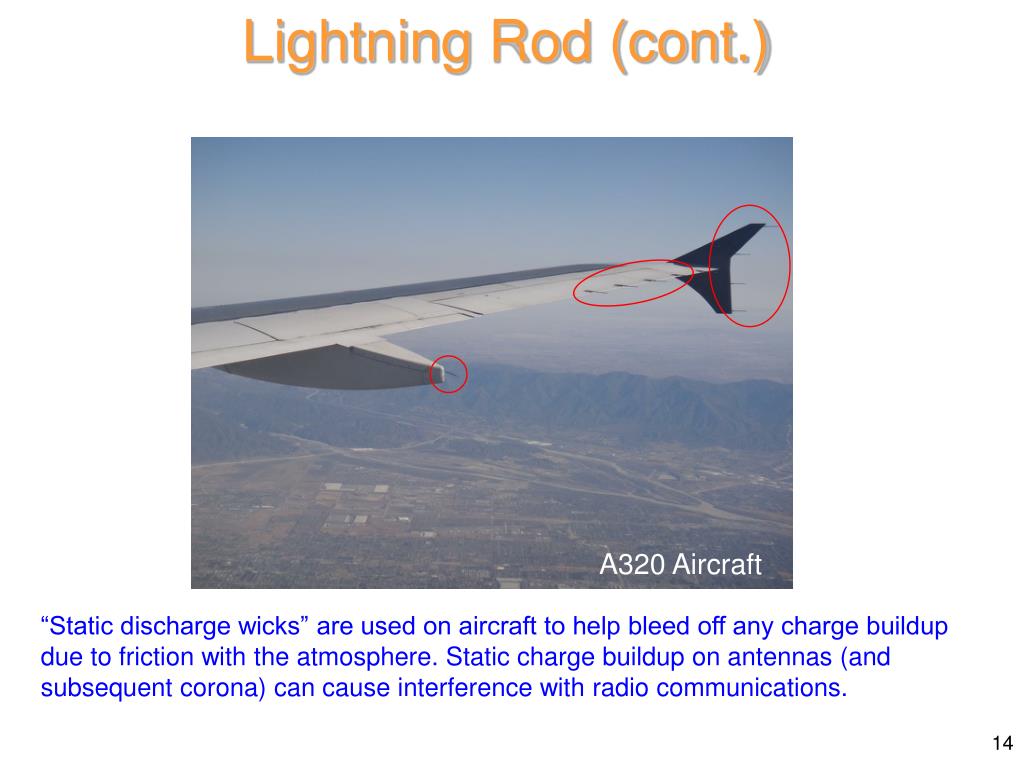 Lightning Rod (cont.)

A320 Aircraft

“Static discharge wicks” are used on aircraft to help bleed off any charge buildup due to friction with the atmosphere. Static charge buildup on antennas (and subsequent corona) can cause interference with radio communications.

14